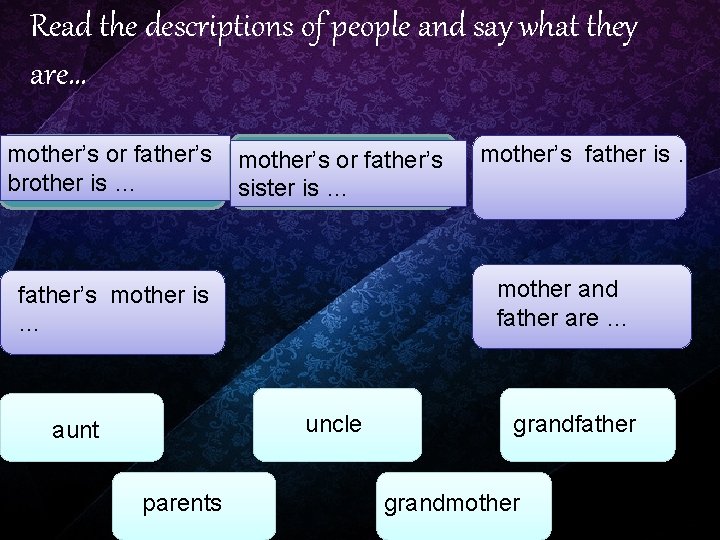 Read the descriptions of people and say what they are...

mother's or father's brother is …

mother's or father's sister is …

mother's father is .

father's mother is …

mother and father are …

aunt

uncle

grandfather

parents

grandmother